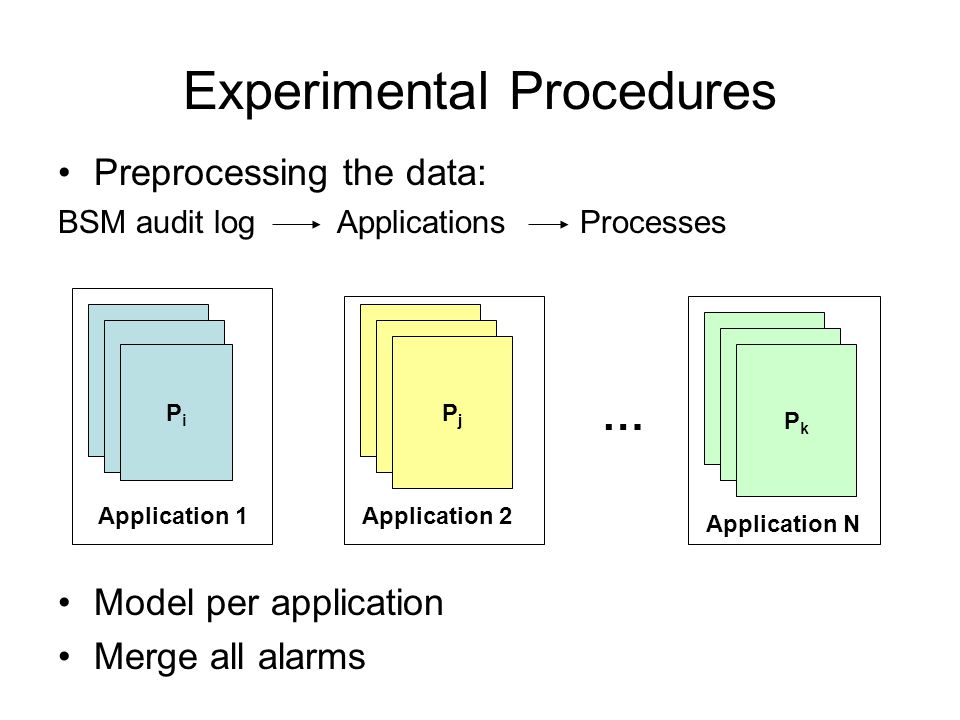 Experimental Procedures

• Preprocessing the data:

BSM audit log → Applications → Processes

$P_i$

Application 1

$P_j$

Application 2

...

$P_k$

Application N

• Model per application
• Merge all alarms